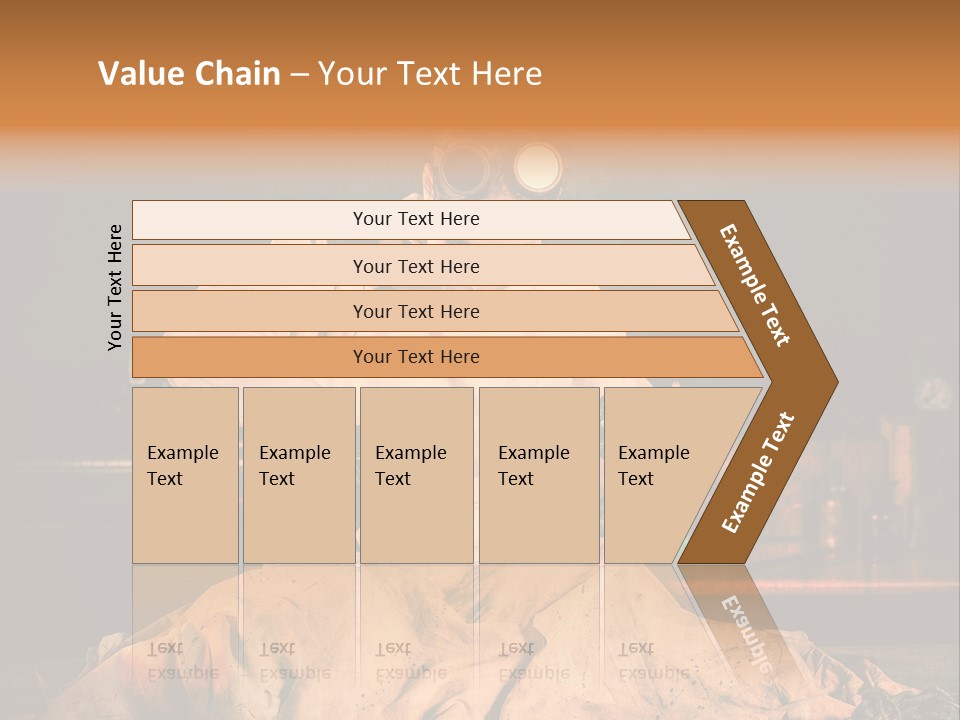 Value Chain – Your Text Here

Your Text Here

Your Text Here

Your Text Here

Your Text Here

Your Text Here

Example Text

Example Text

Example Text

Example Text

Example Text

Example Text

Example Text